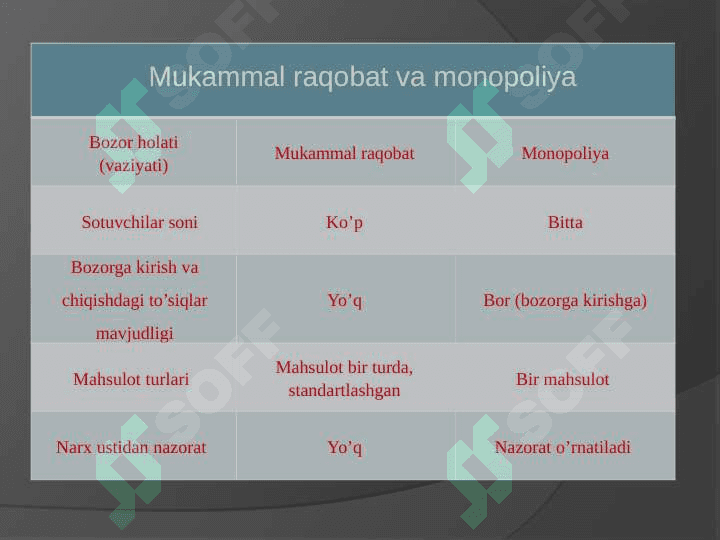 Mukammal raqobat va monopoliya

| Bozor holati (vaziyati) | Mukammal raqobat | Monopoliya |
|---|---|---|
| Sotuvchilar soni | Ko’p | Bitta |
| Bozorga kirish va chiqishdagi to’siqlar mavjudligi | Yo’q | Bor (bozorga kirishga) |
| Mahsulot turlari | Mahsulot bir turda, standartlashgan | Bir mahsulot |
| Narx ustidan nazorat | Yo’q | Nazorat o’rnatiladi |

SOFF
SOFF
SOFF
SOFF